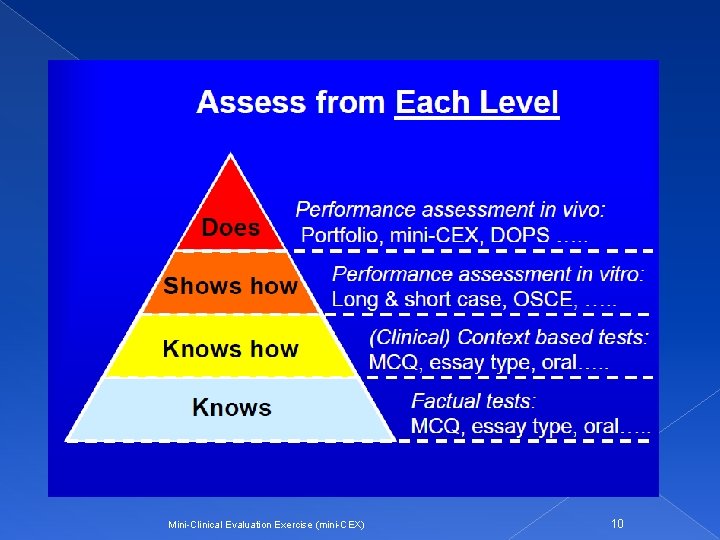 Assess from Each Level

Does

Performance assessment in vivo:
Portfolio, mini-CEX, DOPS …..

Shows how

Performance assessment in vitro:
Long & short case, OSCE, …..

Knows how

(Clinical) Context based tests:
MCQ, essay type, oral…..

Knows

Factual tests:
MCQ, essay type, oral…..

Mini-Clinical Evaluation Exercise (mini-CEX)

10